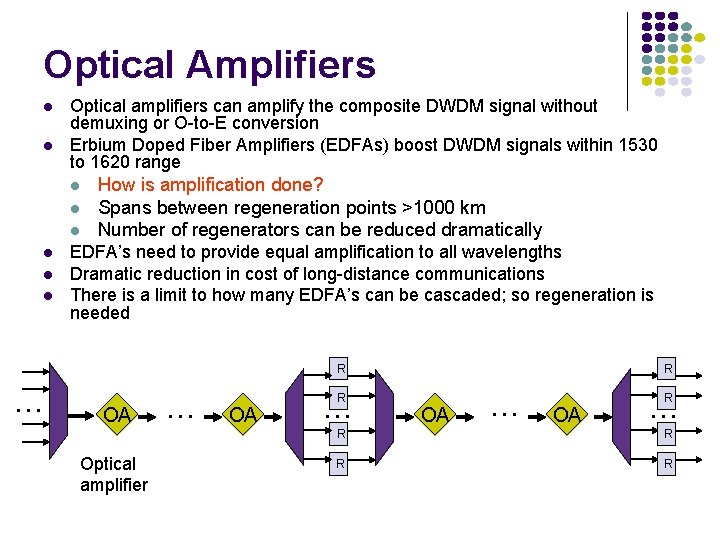 Optical Amplifiers

- Optical amplifiers can amplify the composite DWDM signal without demuxing or O-to-E conversion
- Erbium Doped Fiber Amplifiers (EDFAs) boost DWDM signals within 1530 to 1620 range
  - How is amplification done?
  - Spans between regeneration points >1000 km
  - Number of regenerators can be reduced dramatically
- EDFA's need to provide equal amplification to all wavelengths
- Dramatic reduction in cost of long-distance communications
- There is a limit to how many EDFA's can be cascaded; so regeneration is needed

...
OA
...
OA
R
R
...
R
R
OA
...
OA
R
R
...
R
R

Optical amplifier